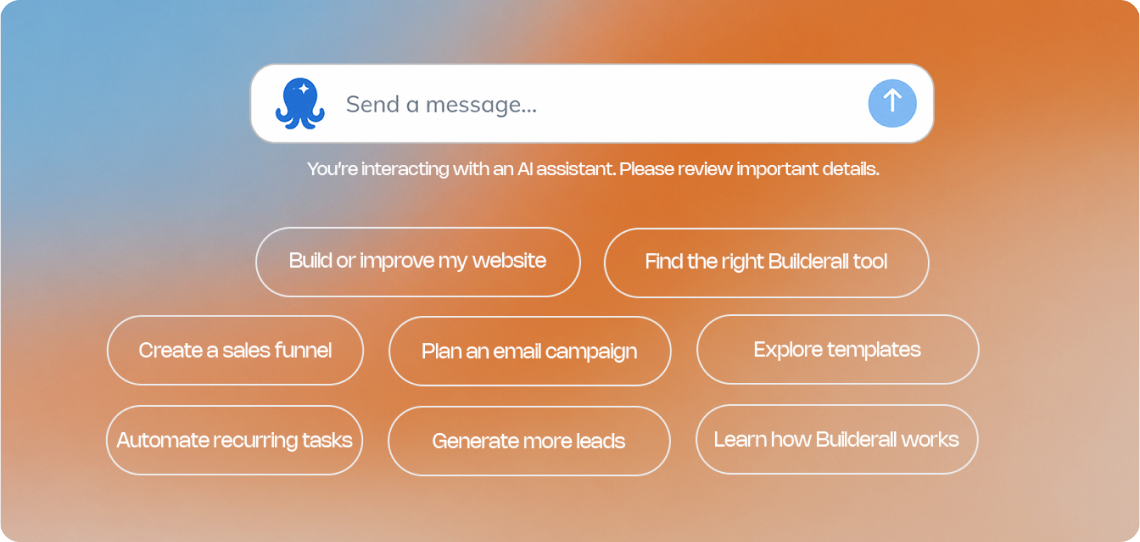 Send a message...

You're interacting with an AI assistant. Please review important details.

Build or improve my website
Find the right Builderall tool
Create a sales funnel
Plan an email campaign
Explore templates
Automate recurring tasks
Generate more leads
Learn how Builderall works